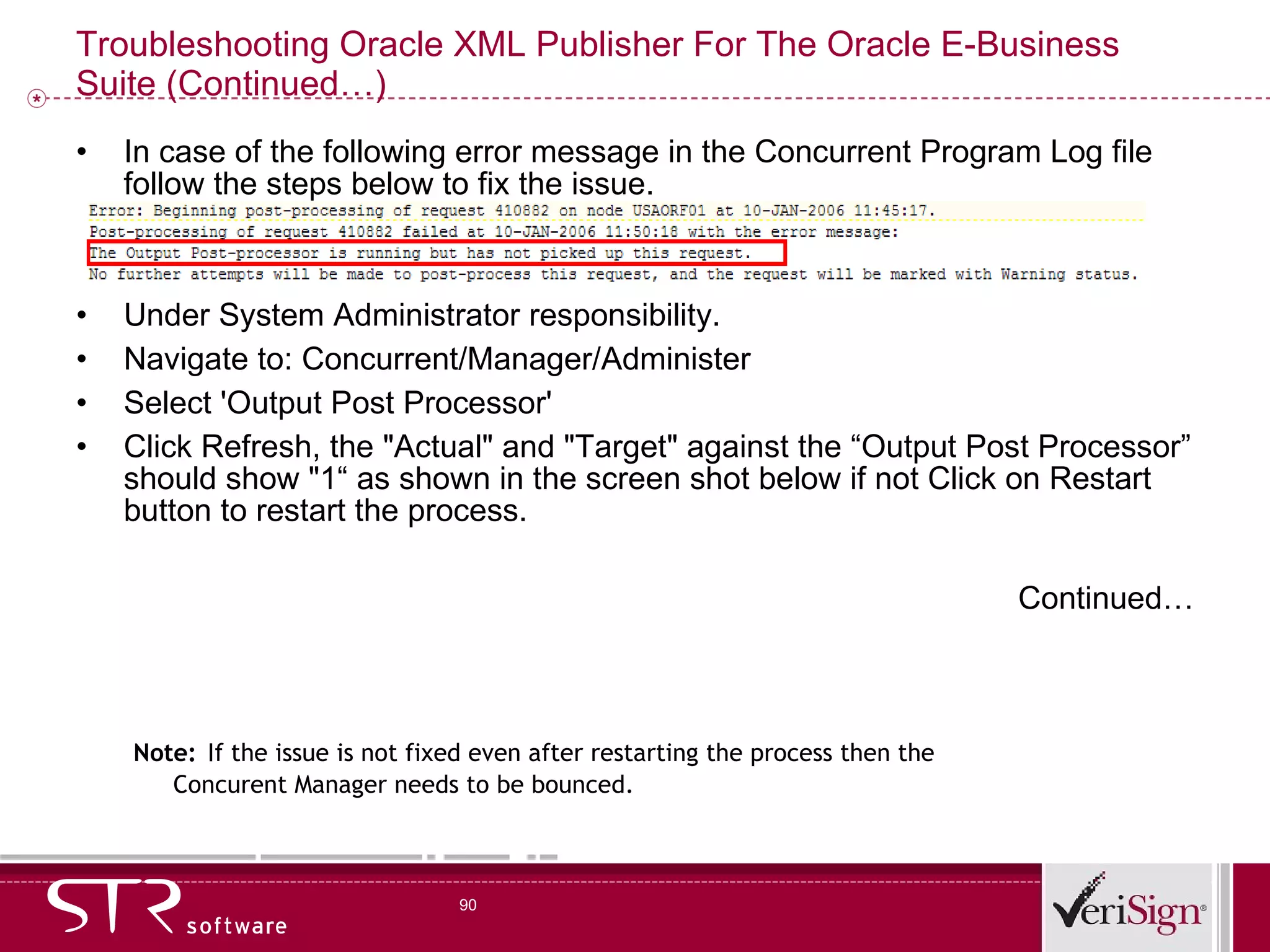 Troubleshooting Oracle XML Publisher For The Oracle E-Business Suite (Continued…)

• In case of the following error message in the Concurrent Program Log file follow the steps below to fix the issue.

Error: Beginning post-processing of request 410882 on node USAORF01 at 10-JAN-2006 11:45:17.
Post-processing of request 410882 failed at 10-JAN-2006 11:50:18 with the error message:
The Output Post-processor is running but has not picked up this request.
No further attempts will be made to post-process this request, and the request will be marked with Warning status.

• Under System Administrator responsibility.
• Navigate to: Concurrent/Manager/Administer
• Select 'Output Post Processor'
• Click Refresh, the "Actual" and "Target" against the “Output Post Processor” should show "1“ as shown in the screen shot below if not Click on Restart button to restart the process.

Continued…

Note: If the issue is not fixed even after restarting the process then the Concurent Manager needs to be bounced.

STR software

90

VeriSign®